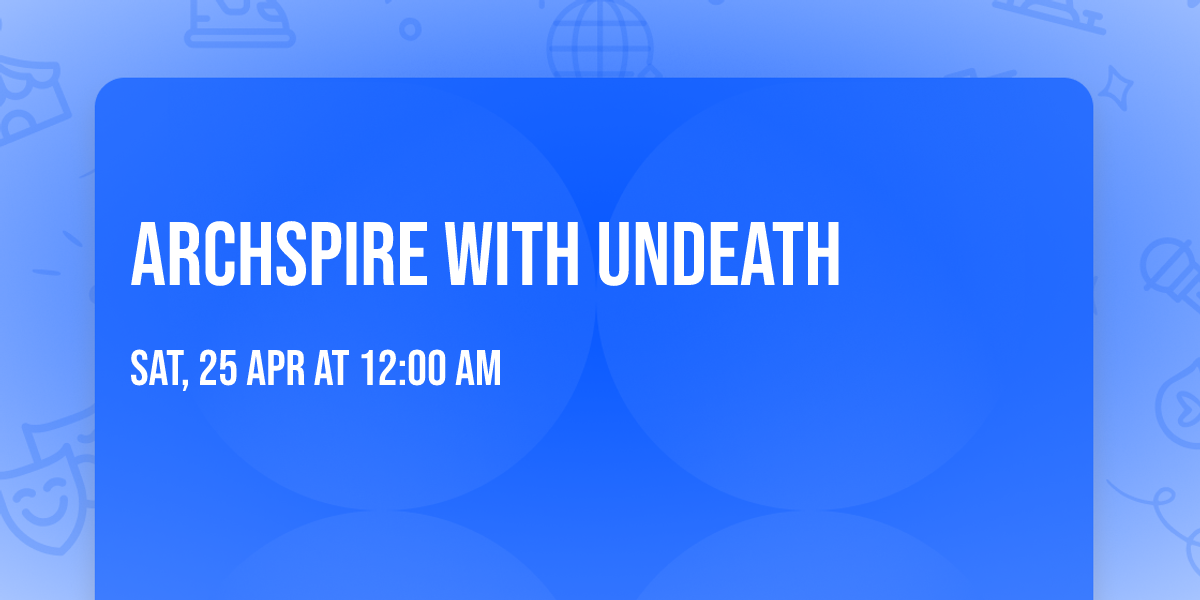 ARCHSPIRE WITH UNDEATH

SAT, 25 APR AT 12:00 AM